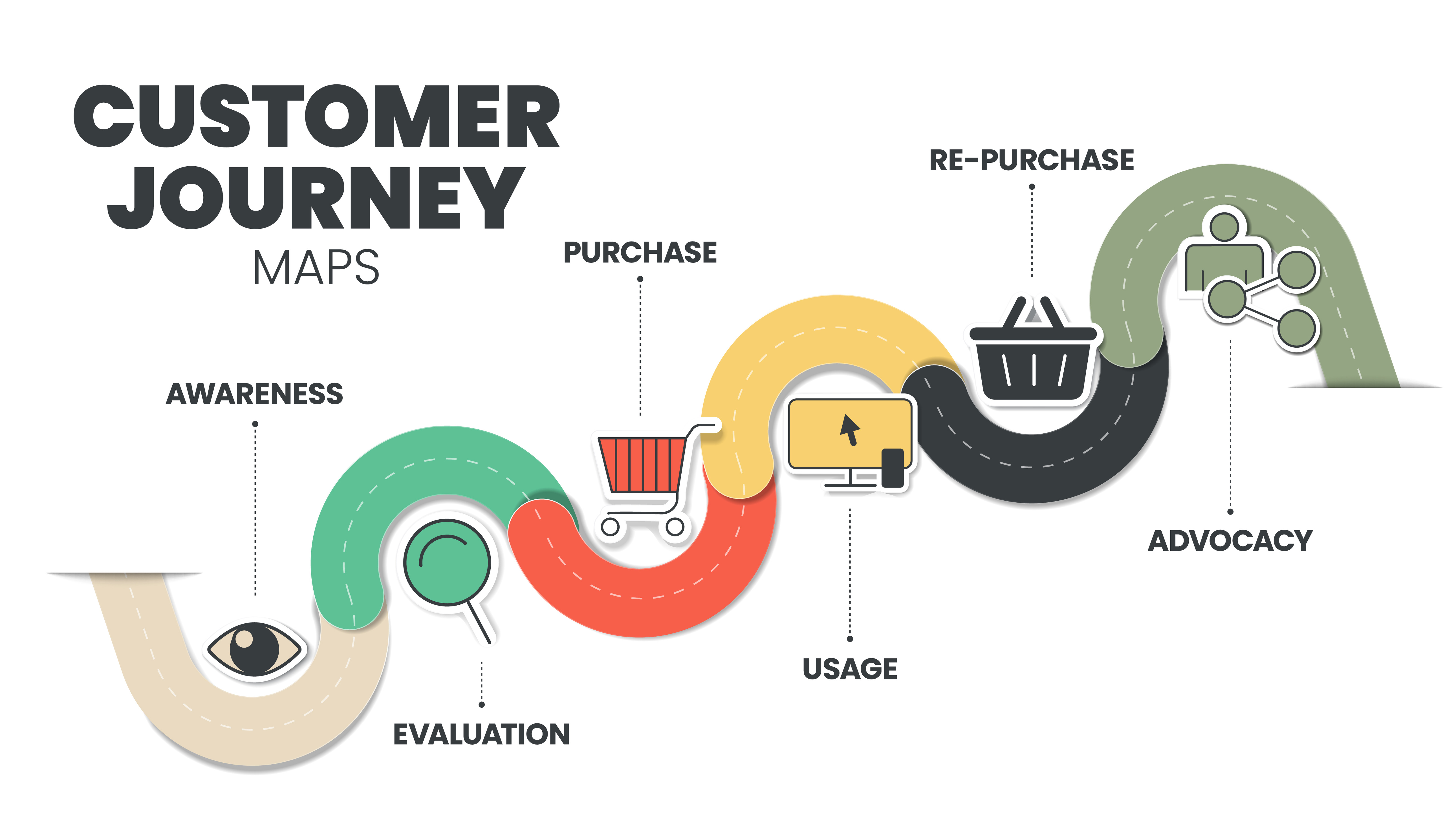 CUSTOMER JOURNEY
MAPS

AWARENESS

EVALUATION

PURCHASE

USAGE

RE-PURCHASE

ADVOCACY